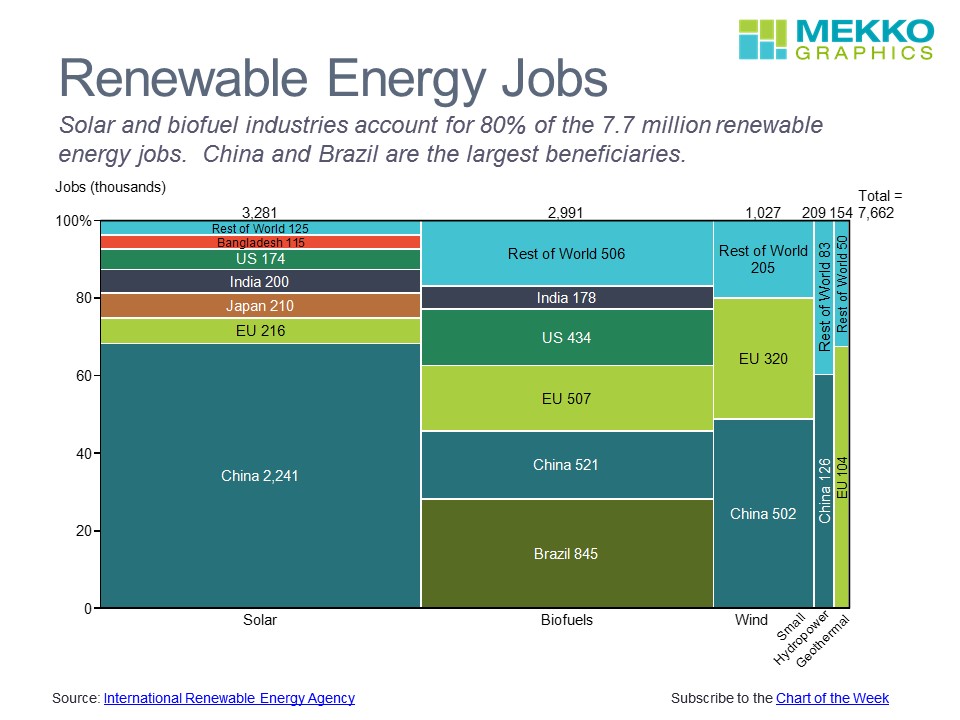 MEKKO GRAPHICS

Renewable Energy Jobs

Solar and biofuel industries account for 80% of the 7.7 million renewable energy jobs. China and Brazil are the largest beneficiaries.

Jobs (thousands)

3,281 2,991 1,027 209 154 Total = 7,662

100%
80
60
40
20
0

Rest of World 125
Bangladesh 115
US 174
India 200
Japan 210
EU 216
China 2,241

Rest of World 506
India 178
US 434
EU 507
China 521
Brazil 845

Rest of World 205
EU 320
China 502

Rest of World 83
China 126

Rest of World 50
EU 104

Solar
Biofuels
Wind
Small Hydropower
Geothermal

Source: International Renewable Energy Agency

Subscribe to the Chart of the Week